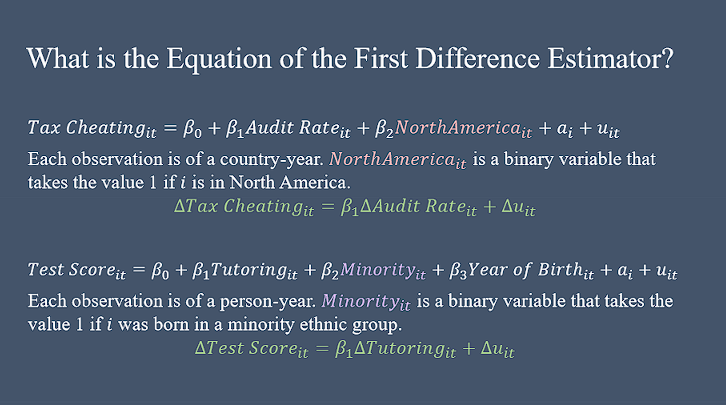 What is the Equation of the First Difference Estimator?

$Tax\ Cheating_{it} = \beta_0 + \beta_1 Audit\ Rate_{it} + \beta_2 NorthAmerica_{it} + a_i + u_{it}$

Each observation is of a country-year. $NorthAmerica_{it}$ is a binary variable that takes the value 1 if $i$ is in North America.

$\Delta Tax\ Cheating_{it} = \beta_1 \Delta Audit\ Rate_{it} + \Delta u_{it}$

$Test\ Score_{it} = \beta_0 + \beta_1 Tutoring_{it} + \beta_2 Minority_{it} + \beta_3 Year\ of\ Birth_{it} + a_i + u_{it}$

Each observation is of a person-year. $Minority_{it}$ is a binary variable that takes the value 1 if $i$ was born in a minority ethnic group.

$\Delta Test\ Score_{it} = \beta_1 \Delta Tutoring_{it} + \Delta u_{it}$